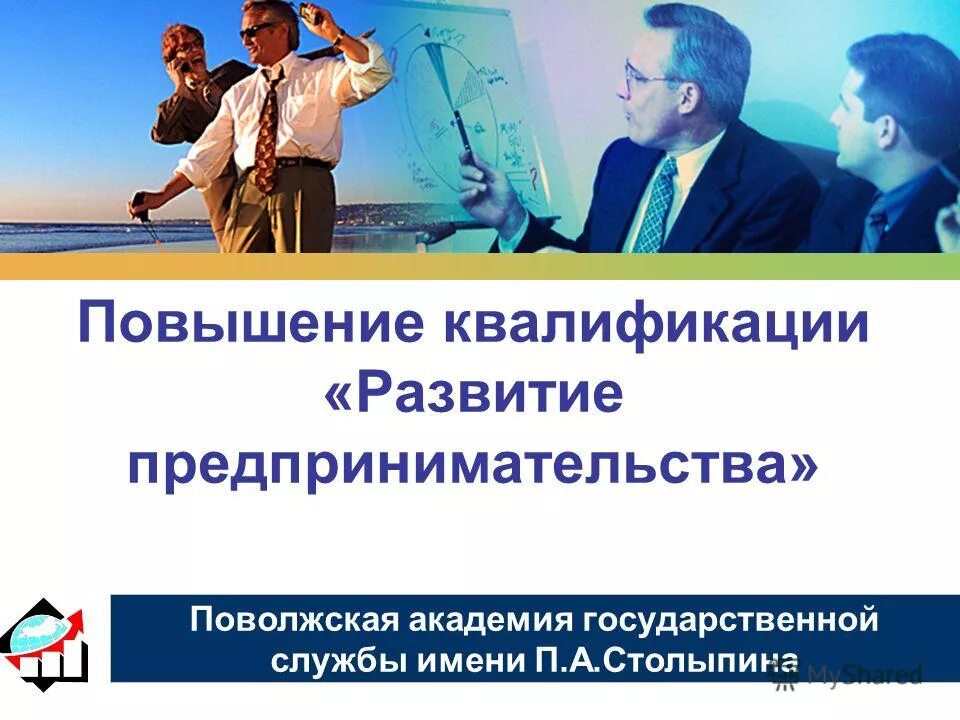 Повышение квалификации «Развитие предпринимательства»

Поволжская академия государственной службы имени П.А.Столыпина

MyShared